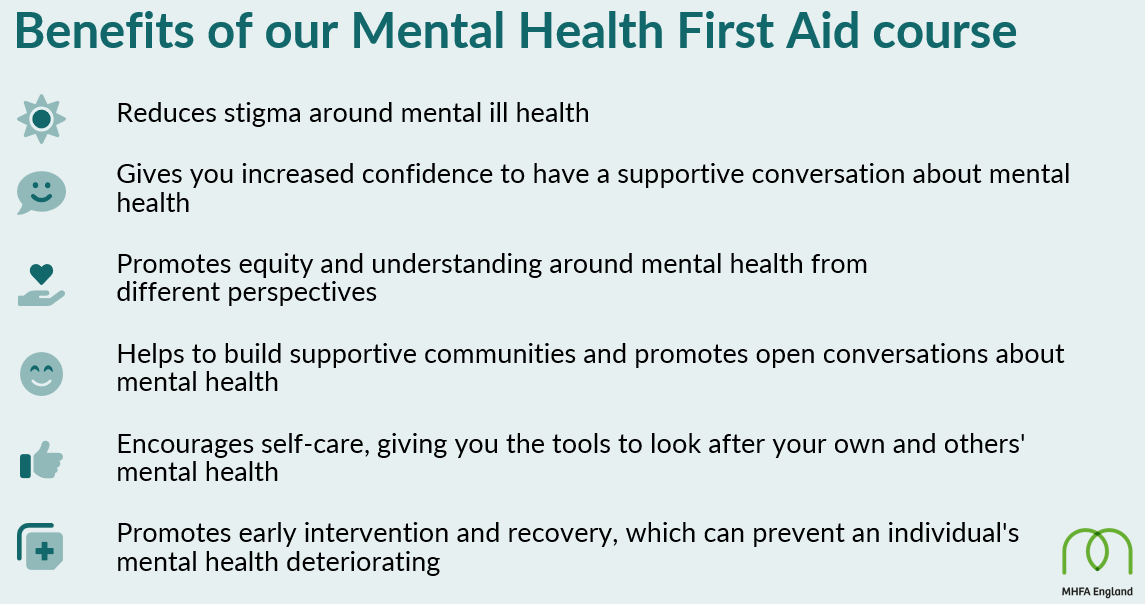 Benefits of our Mental Health First Aid course

Reduces stigma around mental ill health

Gives you increased confidence to have a supportive conversation about mental health

Promotes equity and understanding around mental health from different perspectives

Helps to build supportive communities and promotes open conversations about mental health

Encourages self-care, giving you the tools to look after your own and others' mental health

Promotes early intervention and recovery, which can prevent an individual's mental health deteriorating

MHFA England